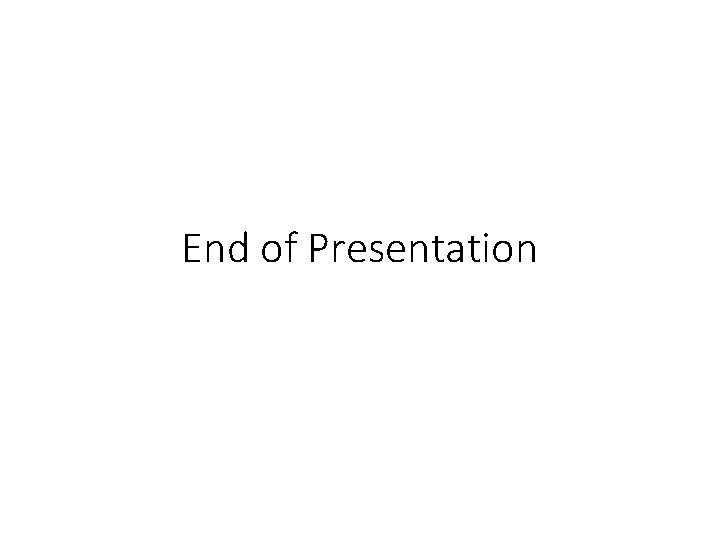 End of Presentation